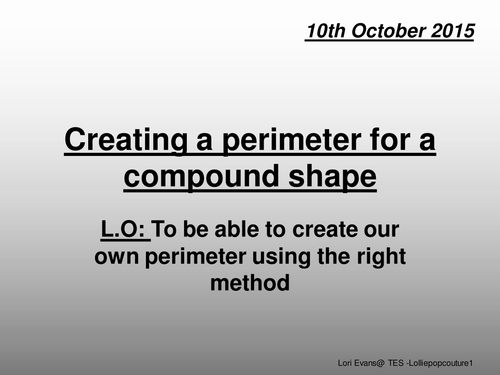 10th October 2015

Creating a perimeter for a compound shape

L.O: To be able to create our own perimeter using the right method

Lori Evans@ TES -Lolliepopcouture1